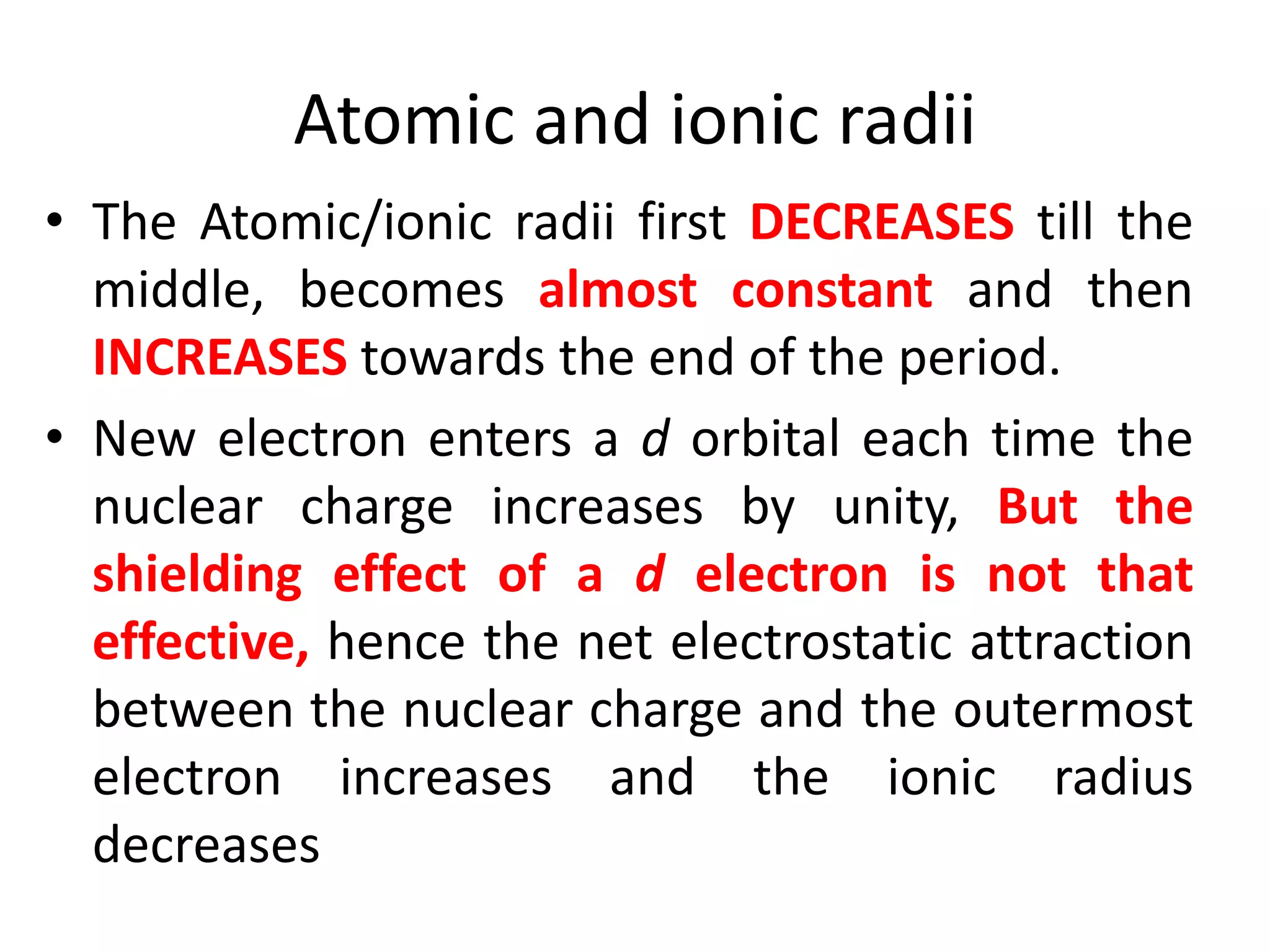 Atomic and ionic radii

• The Atomic/ionic radii first DECREASES till the middle, becomes almost constant and then INCREASES towards the end of the period.

• New electron enters a d orbital each time the nuclear charge increases by unity, But the shielding effect of a d electron is not that effective, hence the net electrostatic attraction between the nuclear charge and the outermost electron increases and the ionic radius decreases